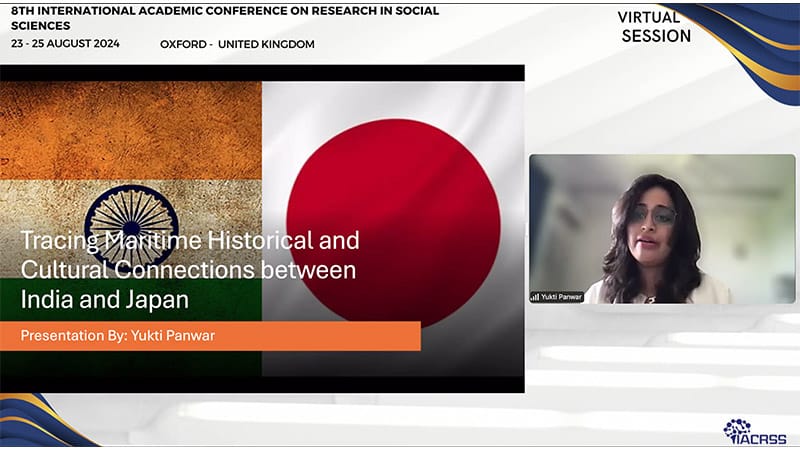 8TH INTERNATIONAL ACADEMIC CONFERENCE ON RESEARCH IN SOCIAL SCIENCES

23 - 25 AUGUST 2024

OXFORD - UNITED KINGDOM

VIRTUAL SESSION

Tracing Maritime Historical and Cultural Connections between India and Japan

Presentation By: Yukti Panwar

Yukti Panwar

IACRSS